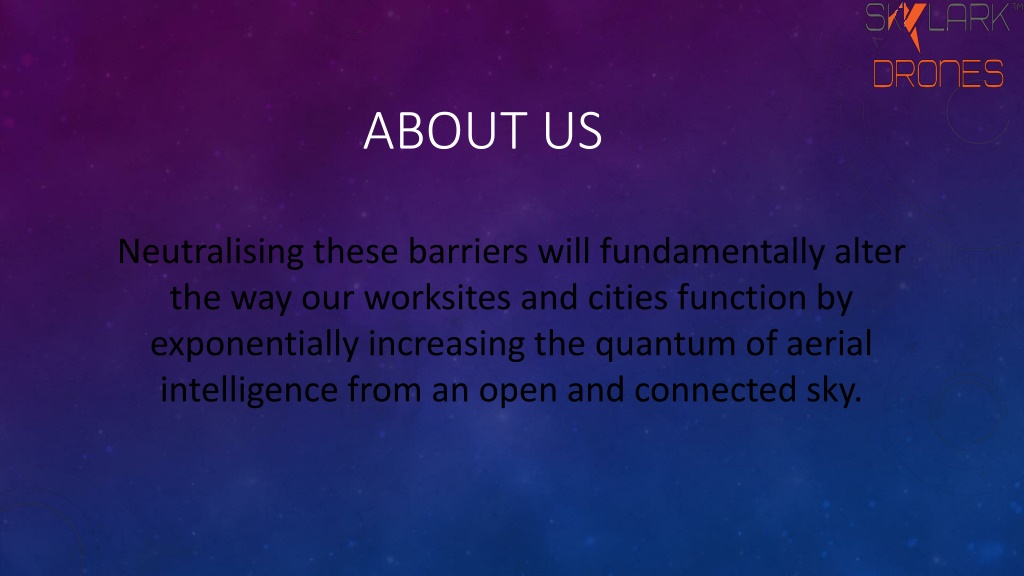 SKYLARK™
DRONES

ABOUT US

Neutralising these barriers will fundamentally alter the way our worksites and cities function by exponentially increasing the quantum of aerial intelligence from an open and connected sky.